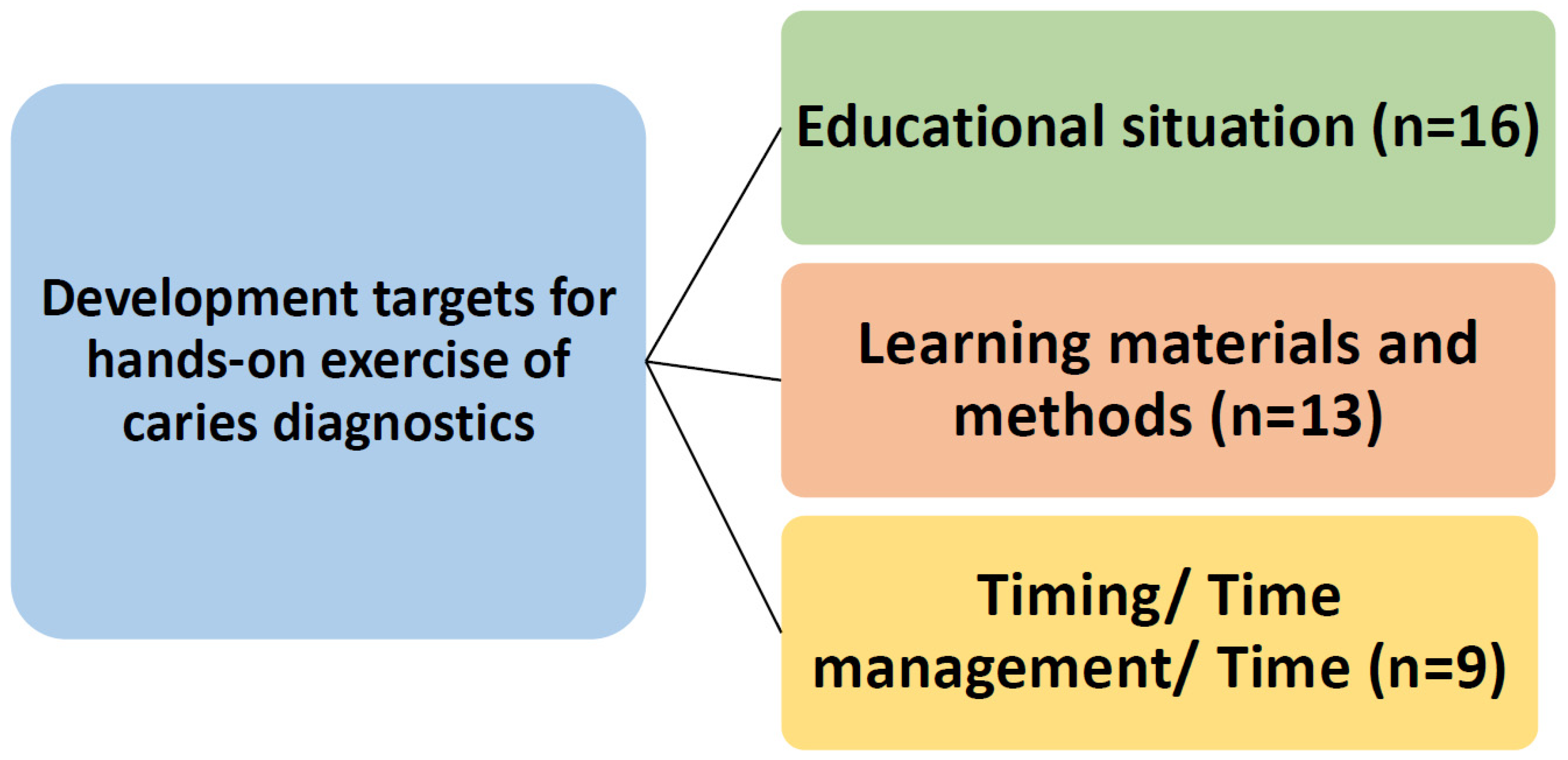 Development targets for hands-on exercise of caries diagnostics

Educational situation (n=16)

Learning materials and methods (n=13)

Timing/ Time management/ Time (n=9)